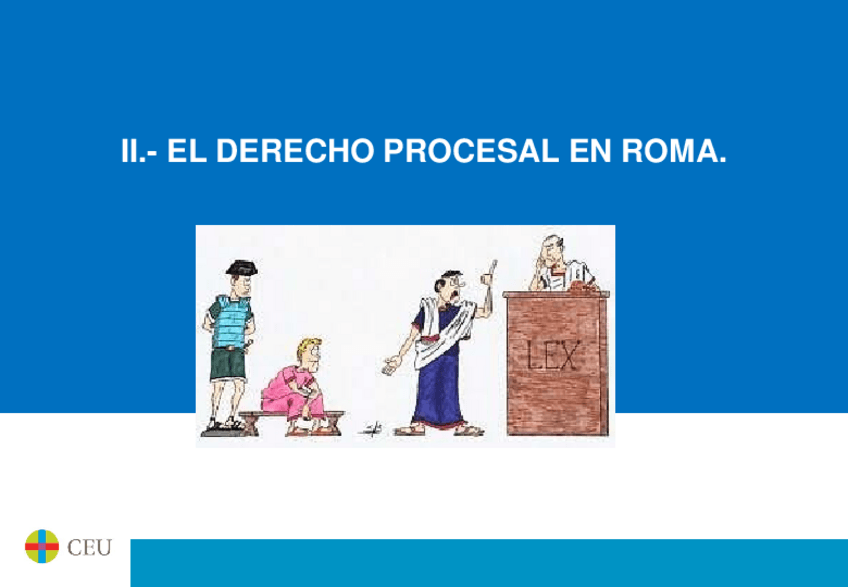 II.- EL DERECHO PROCESAL EN ROMA.

LEX

CEU